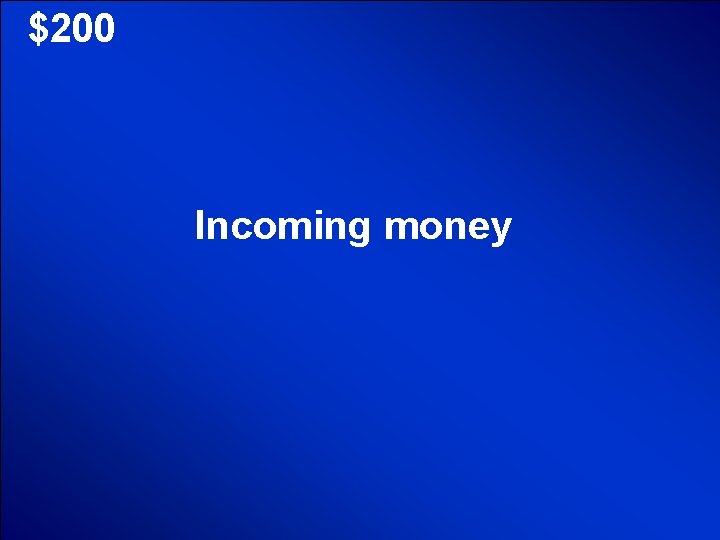 \$200

Incoming money